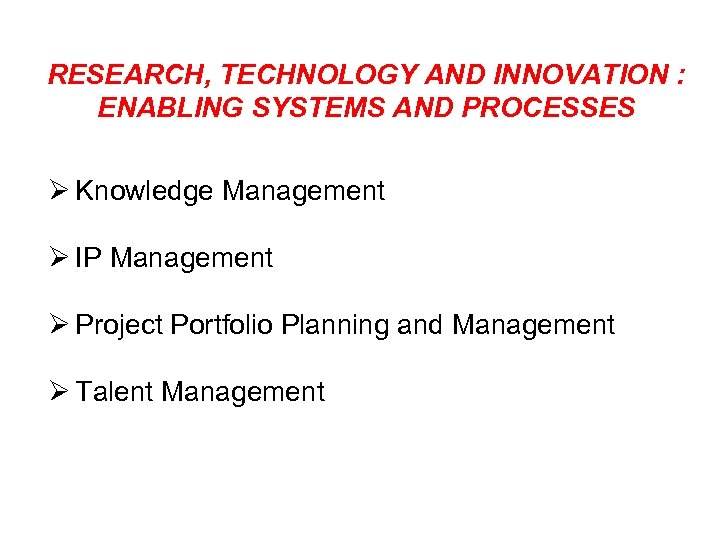 RESEARCH, TECHNOLOGY AND INNOVATION : ENABLING SYSTEMS AND PROCESSES

➢ Knowledge Management

➢ IP Management

➢ Project Portfolio Planning and Management

➢ Talent Management